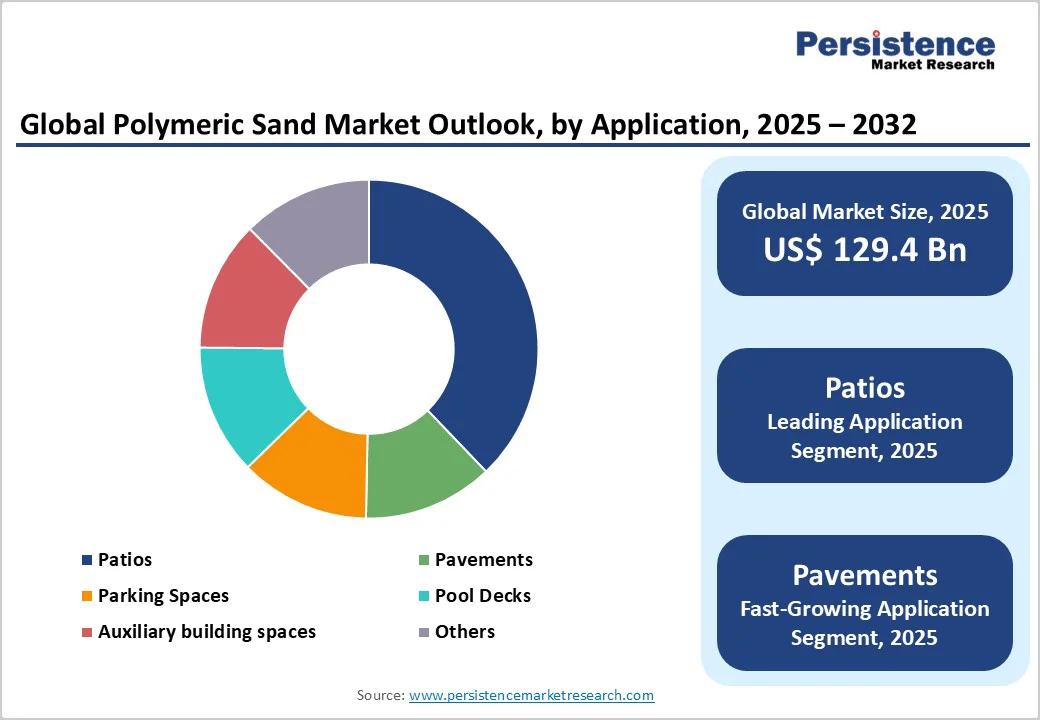 Persistence
Market Research

Global Polymeric Sand Market Outlook, by Application, 2025 – 2032

Patios
Pavements
Parking Spaces
Pool Decks
Auxiliary building spaces
Others

Global Market Size, 2025
US$ 129.4 Bn

Patios
Leading Application Segment, 2025

Pavements
Fast-Growing Application Segment, 2025

Source: www.persistencemarketresearch.com